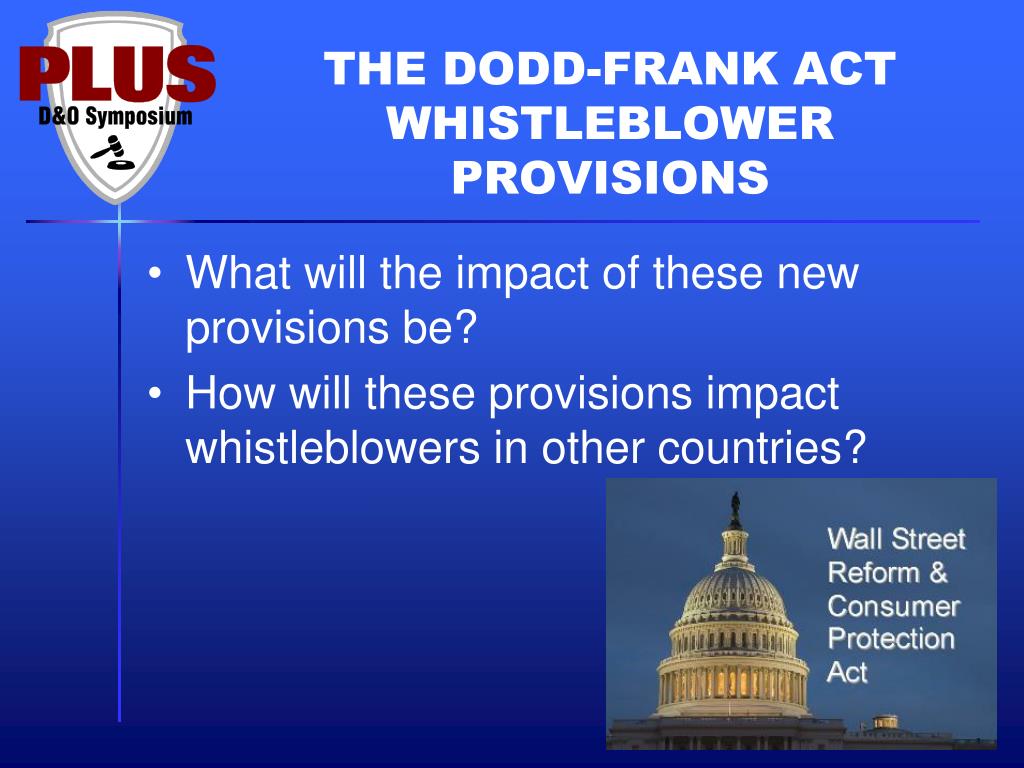 PLUS
D&O Symposium

THE DODD-FRANK ACT WHISTLEBLOWER PROVISIONS

• What will the impact of these new provisions be?
• How will these provisions impact whistleblowers in other countries?

Wall Street Reform & Consumer Protection Act